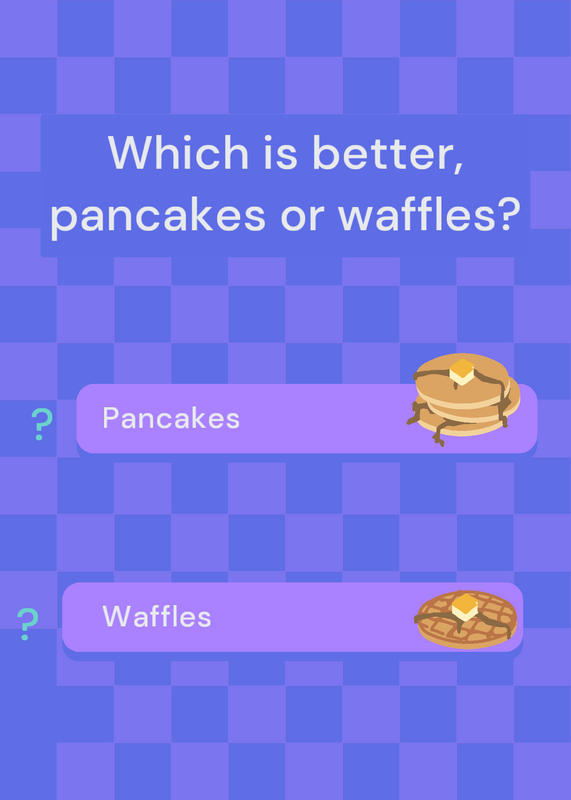 Which is better, pancakes or waffles?

? Pancakes

? Waffles